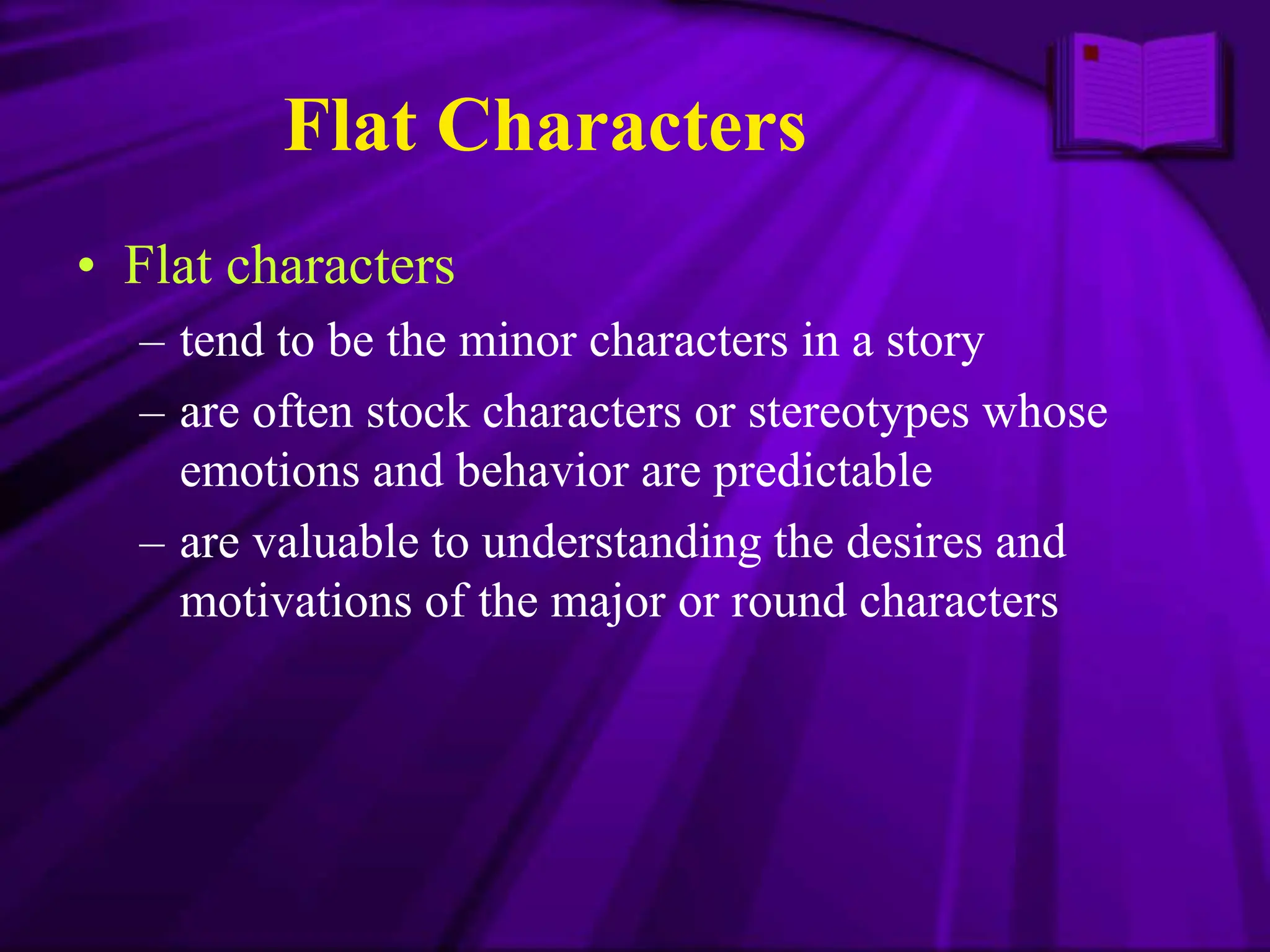 Flat Characters

• Flat characters
– tend to be the minor characters in a story
– are often stock characters or stereotypes whose emotions and behavior are predictable
– are valuable to understanding the desires and motivations of the major or round characters